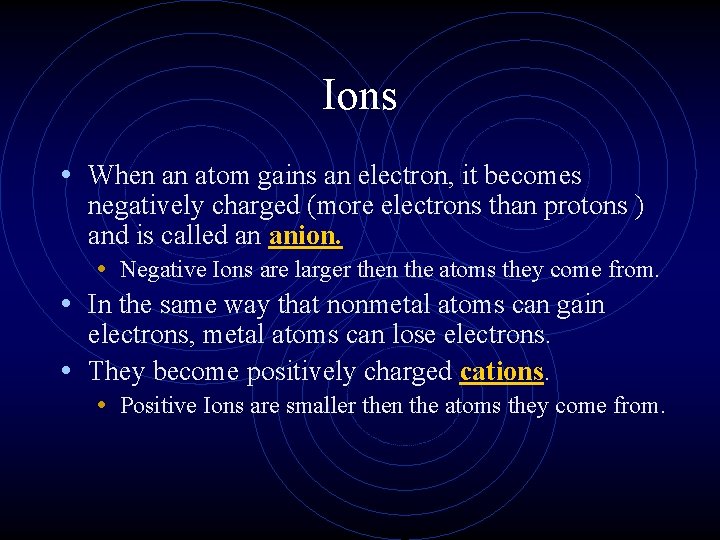 Ions

• When an atom gains an electron, it becomes negatively charged (more electrons than protons ) and is called an anion.
  • Negative Ions are larger then the atoms they come from.
• In the same way that nonmetal atoms can gain electrons, metal atoms can lose electrons.
• They become positively charged cations.
  • Positive Ions are smaller then the atoms they come from.